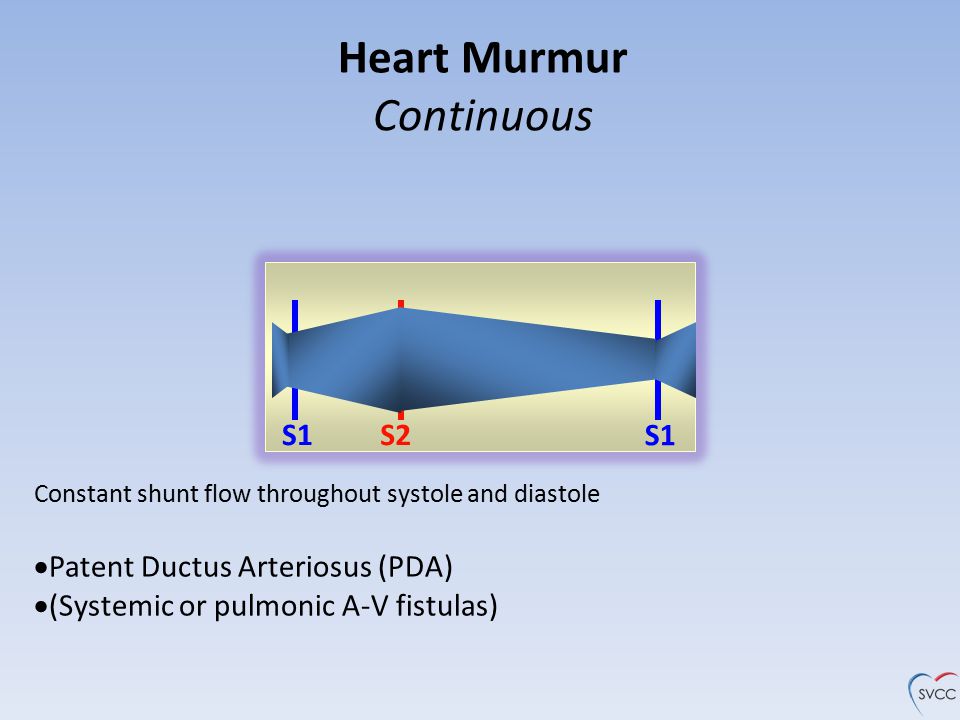 Heart Murmur
Continuous

S1 S2 S1

Constant shunt flow throughout systole and diastole

•Patent Ductus Arteriosus (PDA)
•(Systemic or pulmonic A-V fistulas)

SVCC